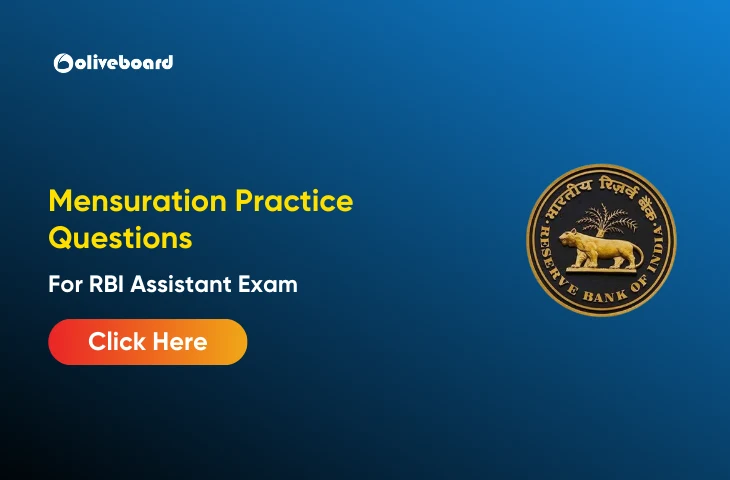 oliveboard

Mensuration Practice Questions

For RBI Assistant Exam

Click Here

भारतीय रिज़र्व बैंक

RESERVE BANK OF INDIA